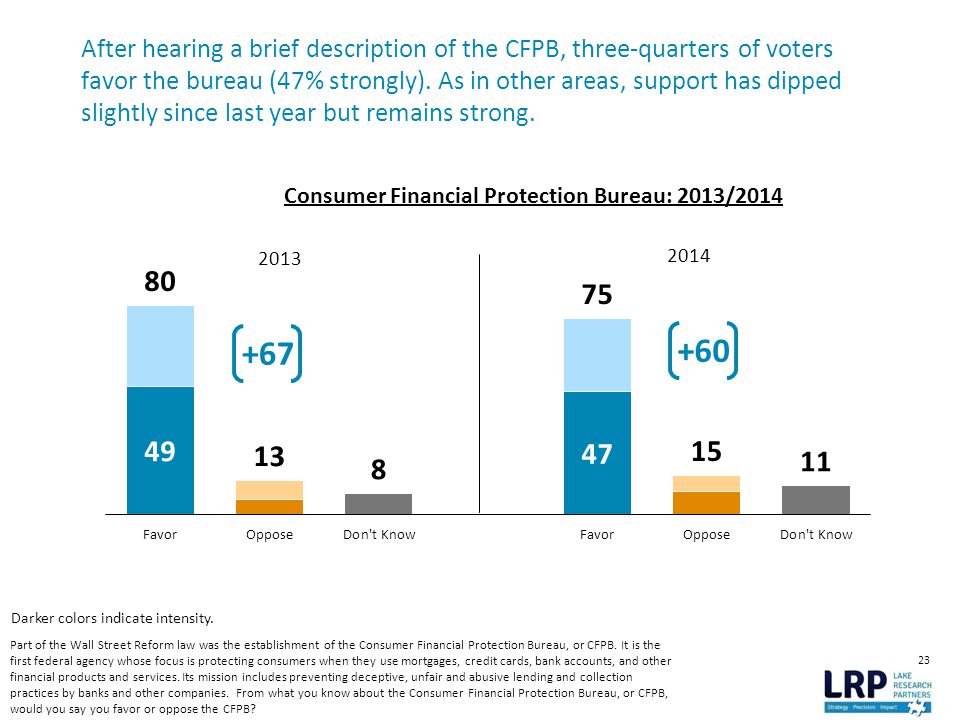 After hearing a brief description of the CFPB, three-quarters of voters favor the bureau (47% strongly). As in other areas, support has dipped slightly since last year but remains strong.

Consumer Financial Protection Bureau: 2013/2014

2013

80

+67

49

13

8

Favor Oppose Don't Know

2014

75

+60

47

15

11

Favor Oppose Don't Know

Darker colors indicate intensity.

Part of the Wall Street Reform law was the establishment of the Consumer Financial Protection Bureau, or CFPB. It is the first federal agency whose focus is protecting consumers when they use mortgages, credit cards, bank accounts, and other financial products and services. Its mission includes preventing deceptive, unfair and abusive lending and collection practices by banks and other companies. From what you know about the Consumer Financial Protection Bureau, or CFPB, would you say you favor or oppose the CFPB?

23

LRP LAKE RESEARCH PARTNERS

Strategy · Precision · Impact